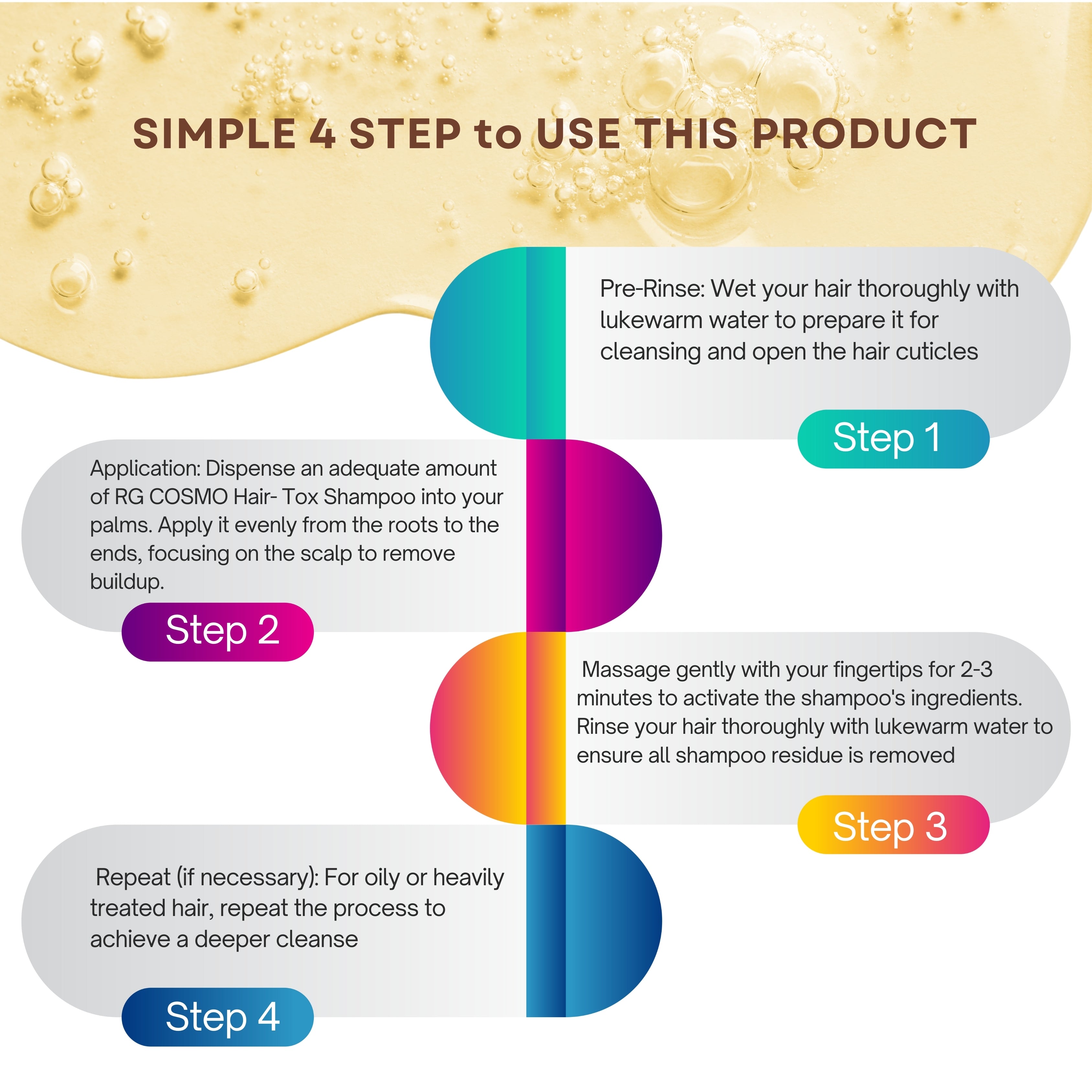 SIMPLE 4 STEP to USE THIS PRODUCT

Pre-Rinse: Wet your hair thoroughly with lukewarm water to prepare it for cleansing and open the hair cuticles

Step 1

Application: Dispense an adequate amount of RG COSMO Hair- Tox Shampoo into your palms. Apply it evenly from the roots to the ends, focusing on the scalp to remove buildup.

Step 2

Massage gently with your fingertips for 2-3 minutes to activate the shampoo's ingredients. Rinse your hair thoroughly with lukewarm water to ensure all shampoo residue is removed

Step 3

Repeat (if necessary): For oily or heavily treated hair, repeat the process to achieve a deeper cleanse

Step 4